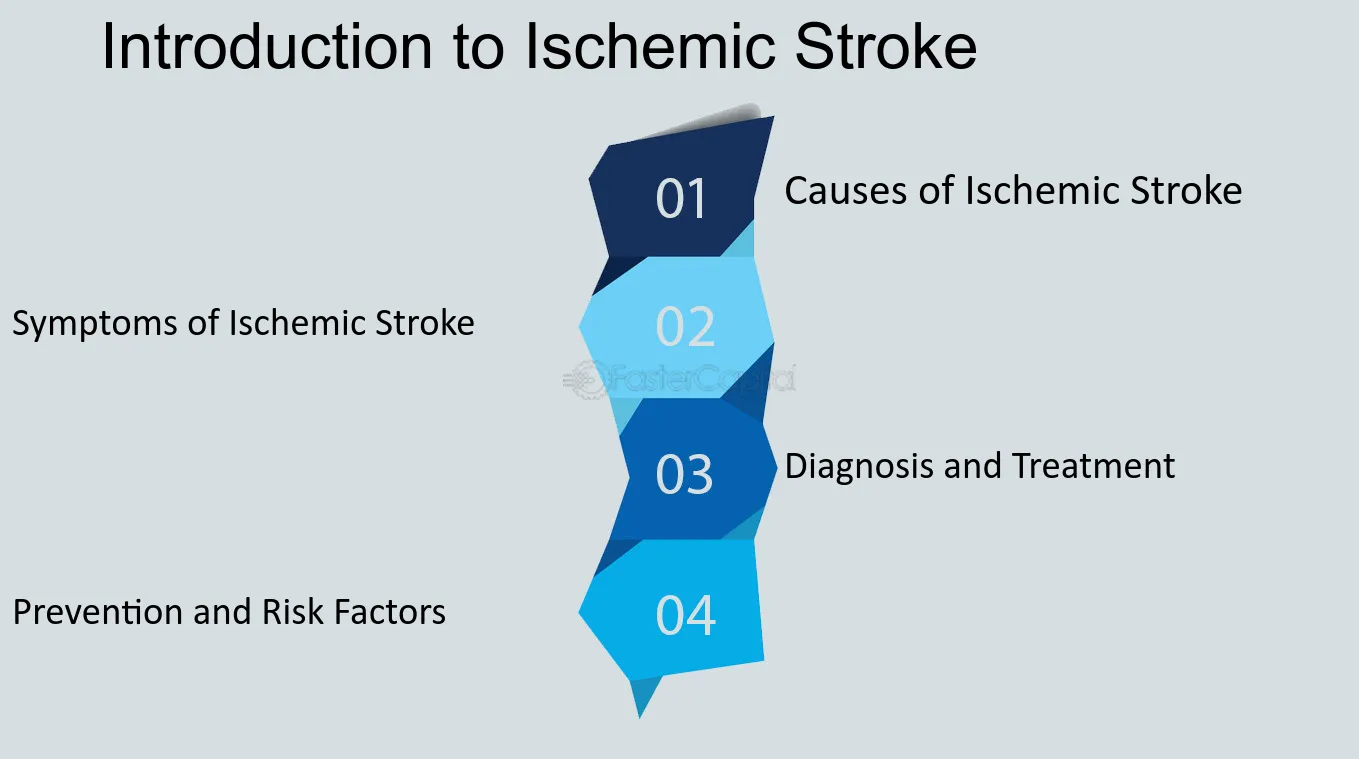 Introduction to Ischemic Stroke

01
Causes of Ischemic Stroke

Symptoms of Ischemic Stroke
02

03
Diagnosis and Treatment

Prevention and Risk Factors
04

FasterCapital